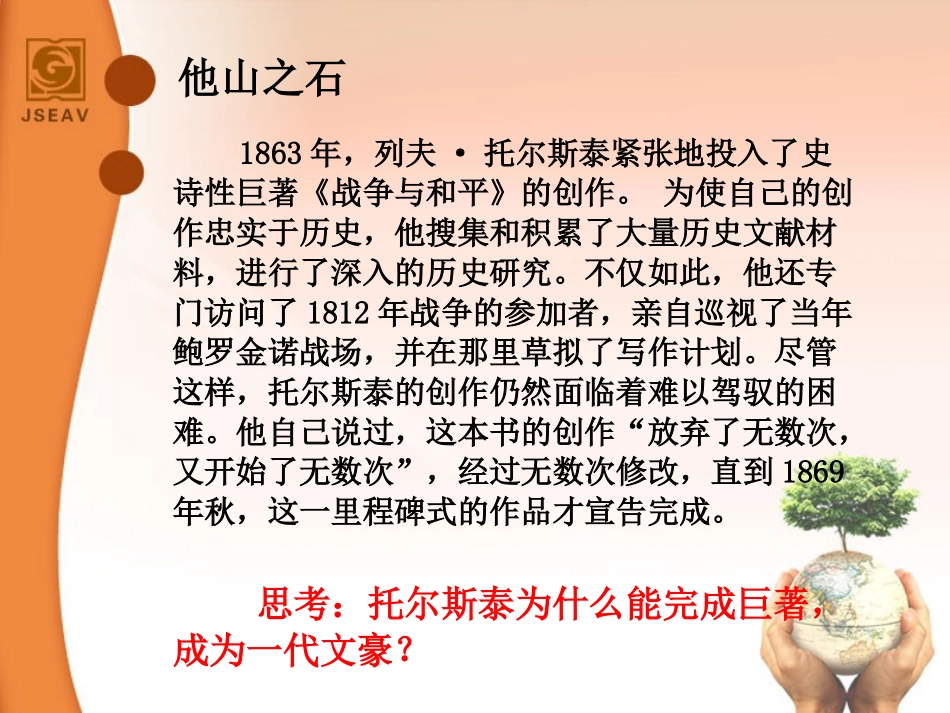 JSEAV

他山之石

1863 年，列夫 · 托尔斯泰紧张地投入了史诗性巨著《战争与和平》的创作。 为使自己的创作忠实于历史，他搜集和积累了大量历史文献材料，进行了深入的历史研究。不仅如此，他还专门访问了 1812 年战争的参加者，亲自巡视了当年鲍罗金诺战场，并在那里草拟了写作计划。尽管这样，托尔斯泰的创作仍然面临着难以驾驭的困难。他自己说过，这本书的创作“放弃了无数次，又开始了无数次”，经过无数次修改，直到 1869 年秋，这一里程碑式的作品才宣告完成。

思考：托尔斯泰为什么能完成巨著，成为一代文豪？